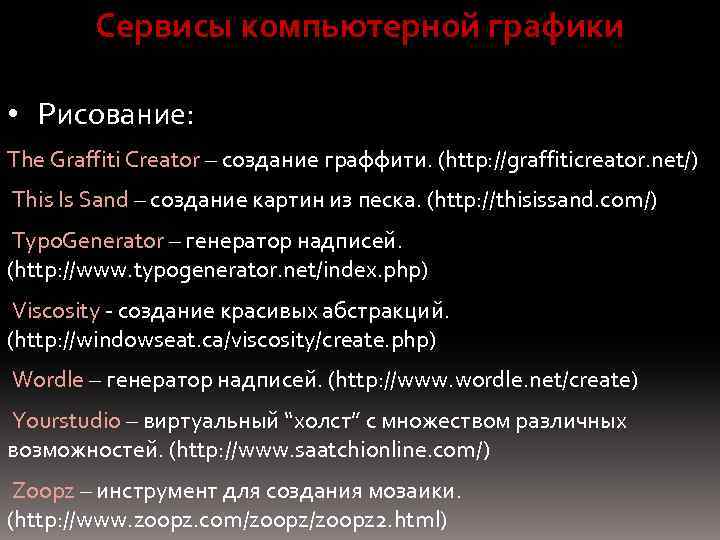 Сервисы компьютерной графики

• Рисование:

The Graffiti Creator – создание граффити. (http://graffiticreator.net/)

This Is Sand – создание картин из песка. (http://thisissand.com/)

TypoGenerator – генератор надписей. (http://www.typogenerator.net/index.php)

Viscosity - создание красивых абстракций. (http://windowseat.ca/viscosity/create.php)

Wordle – генератор надписей. (http://www.wordle.net/create)

Yourstudio – виртуальный “холст” с множеством различных возможностей. (http://www.saatchionline.com/)

Zoopz – инструмент для создания мозаики. (http://www.zoopz.com/zoopz/zoopz2.html)